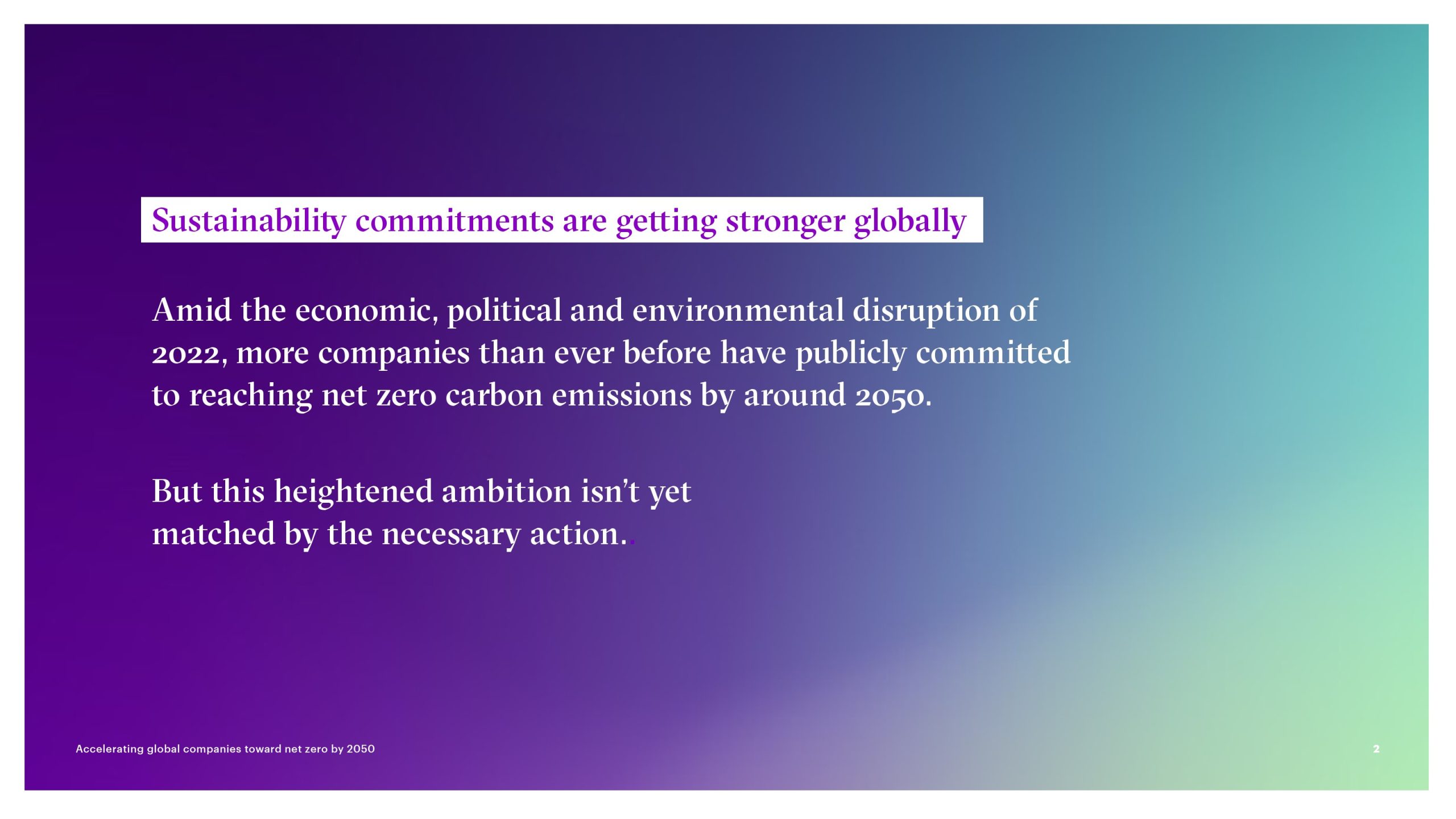 Sustainability commitments are getting stronger globally

Amid the economic, political and environmental disruption of 2022, more companies than ever before have publicly committed to reaching net zero carbon emissions by around 2050.

But this heightened ambition isn't yet matched by the necessary action..

Accelerating global companies toward net zero by 2050

2